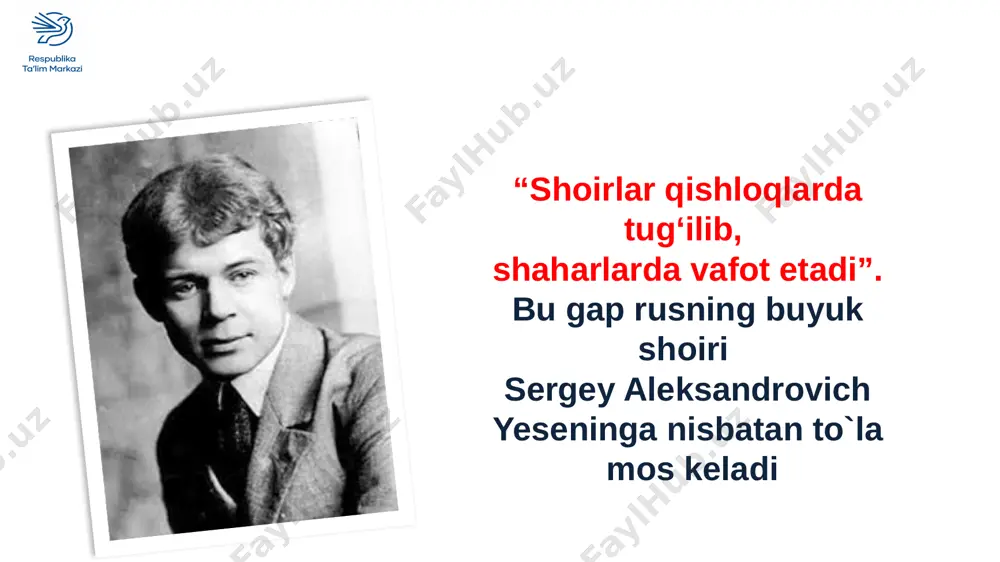 Respublika
Ta'lim Markazi

FaylHub.uz

“Shoirlar qishloqlarda tug‘ilib, shaharlarda vafot etadi”. Bu gap rusning buyuk shoiri Sergey Aleksandrovich Yeseninga nisbatan to`la mos keladi